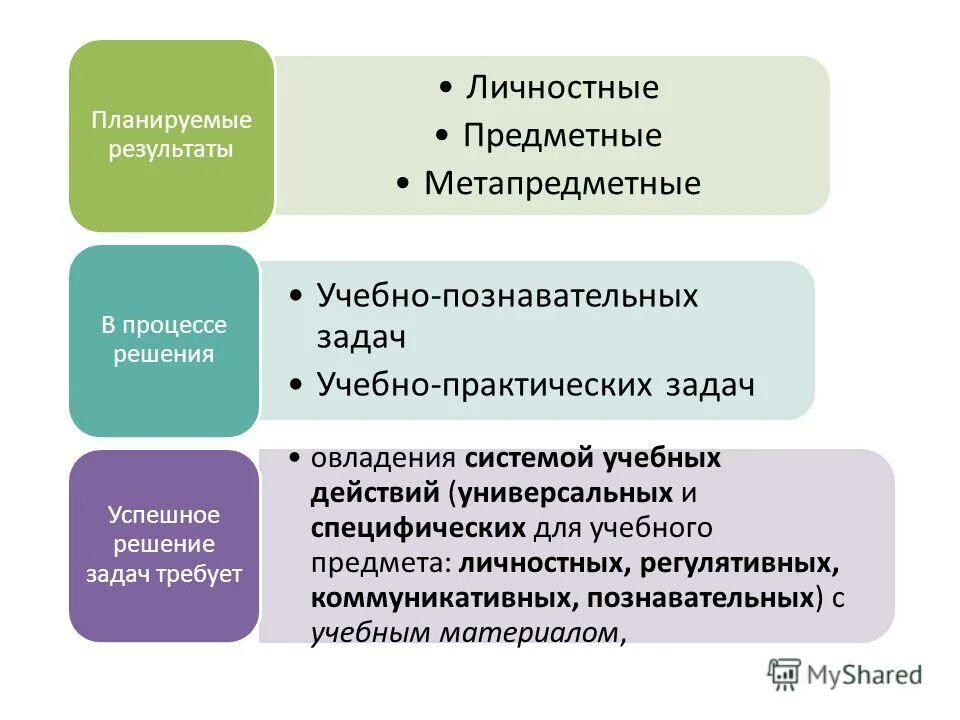 Планируемые результаты

• Личностные
• Предметные
• Метапредметные

В процессе решения

• Учебно-познавательных задач
• Учебно-практических задач

Успешное решение задач требует

• овладения системой учебных действий (универсальных и специфических для учебного предмета: личностных, регулятивных, коммуникативных, познавательных) с учебным материалом,

MyShared